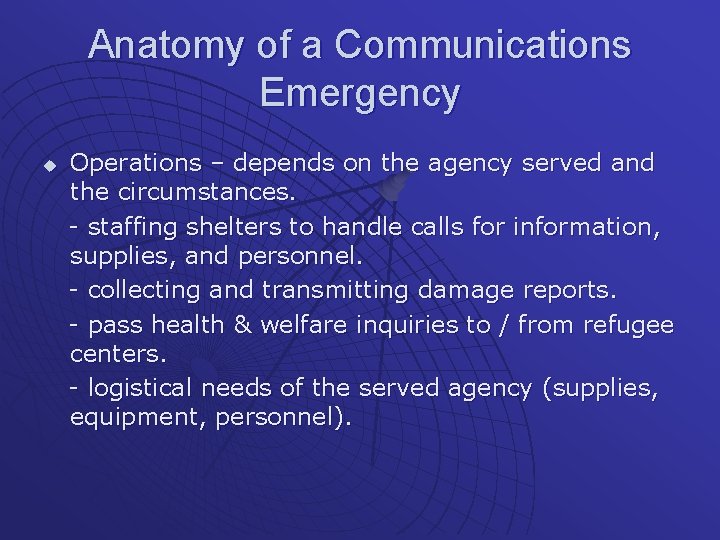 Anatomy of a Communications Emergency

Operations – depends on the agency served and the circumstances.

- staffing shelters to handle calls for information, supplies, and personnel.

- collecting and transmitting damage reports.

- pass health & welfare inquiries to / from refugee centers.

- logistical needs of the served agency (supplies, equipment, personnel).